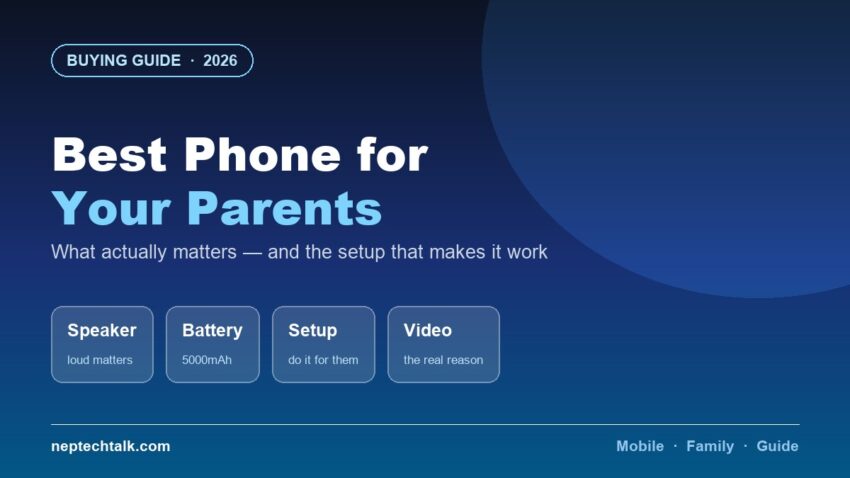 BUYING GUIDE · 2026

Best Phone for
Your Parents

What actually matters — and the setup that makes it work

Speaker
loud matters

Battery
5000mAh

Setup
do it for them

Video
the real reason

neptechtalk.com

Mobile · Family · Guide